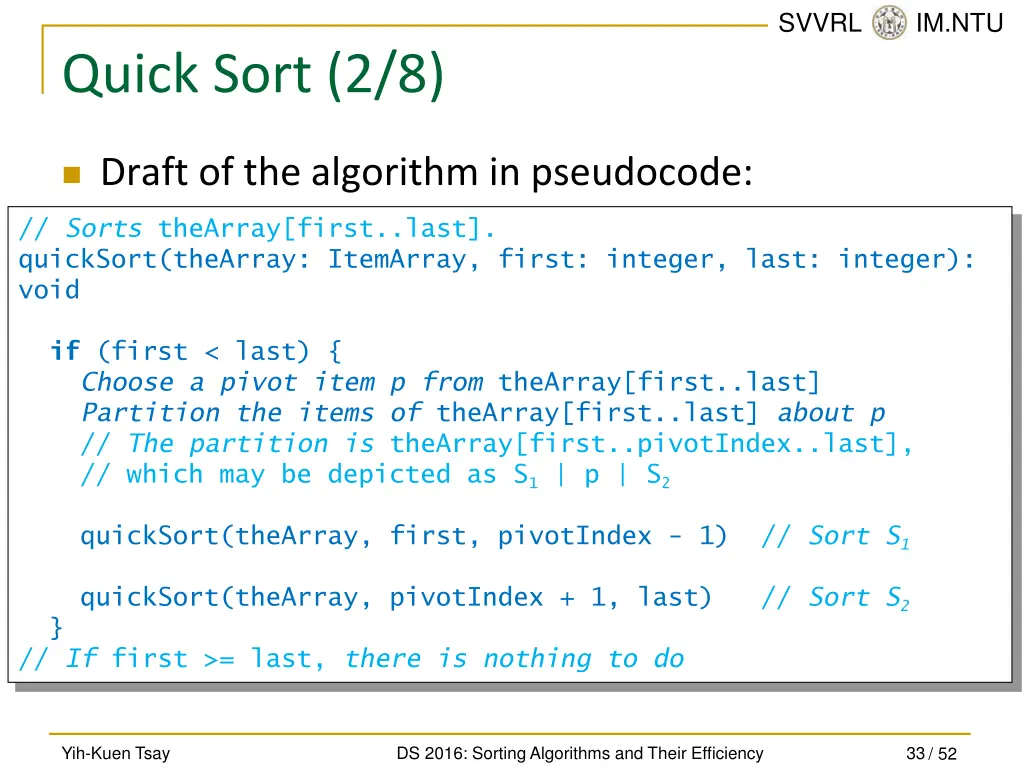 SVVRL IM.NTU

Quick Sort (2/8)

Draft of the algorithm in pseudocode:

// Sorts theArray[first..last].
quickSort(theArray: ItemArray, first: integer, last: integer): void

  if (first < last) {
    Choose a pivot item p from theArray[first..last]
    Partition the items of theArray[first..last] about p
    // The partition is theArray[first..pivotIndex..last],
    // which may be depicted as $S_1$ | p | $S_2$

    quickSort(theArray, first, pivotIndex - 1)  // Sort $S_1$

    quickSort(theArray, pivotIndex + 1, last)   // Sort $S_2$
  }
// If first >= last, there is nothing to do

Yih-Kuen Tsay

DS 2016: Sorting Algorithms and Their Efficiency

33 / 52